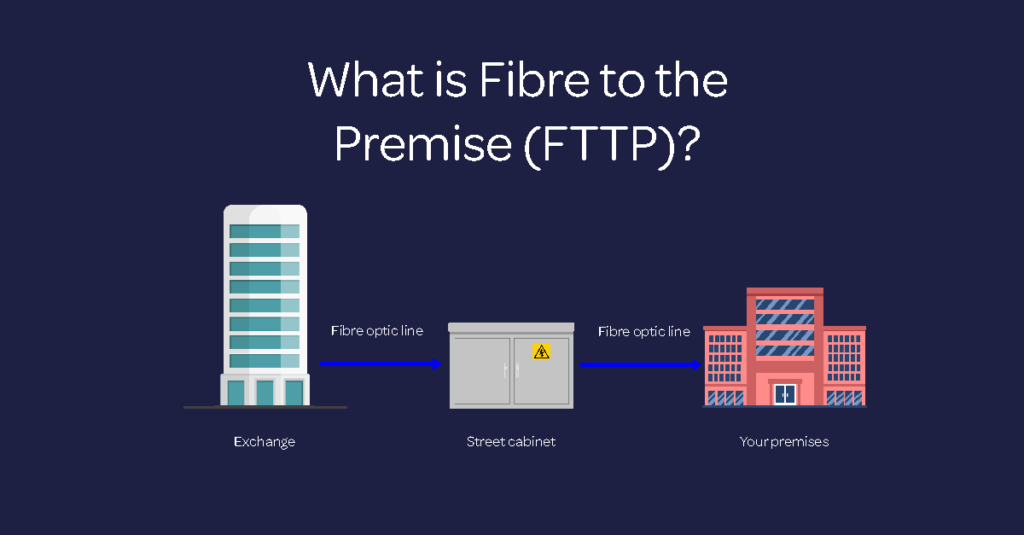 What is Fibre to the Premise (FTTP)?

Fibre optic line

Fibre optic line

Exchange

Street cabinet

Your premises